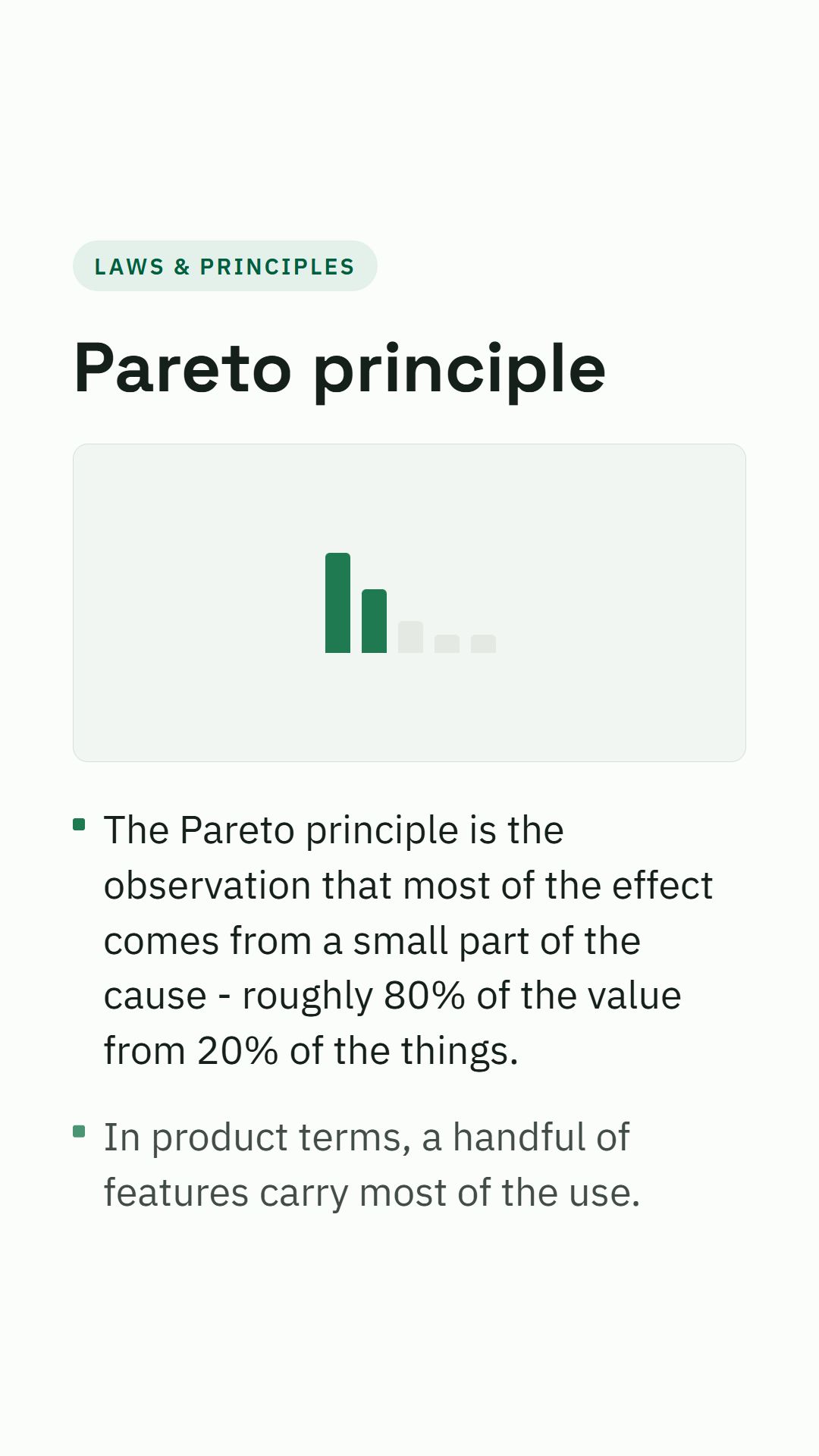 LAWS & PRINCIPLES

Pareto principle

- The Pareto principle is the observation that most of the effect comes from a small part of the cause - roughly 80% of the value from 20% of the things.

- In product terms, a handful of features carry most of the use.